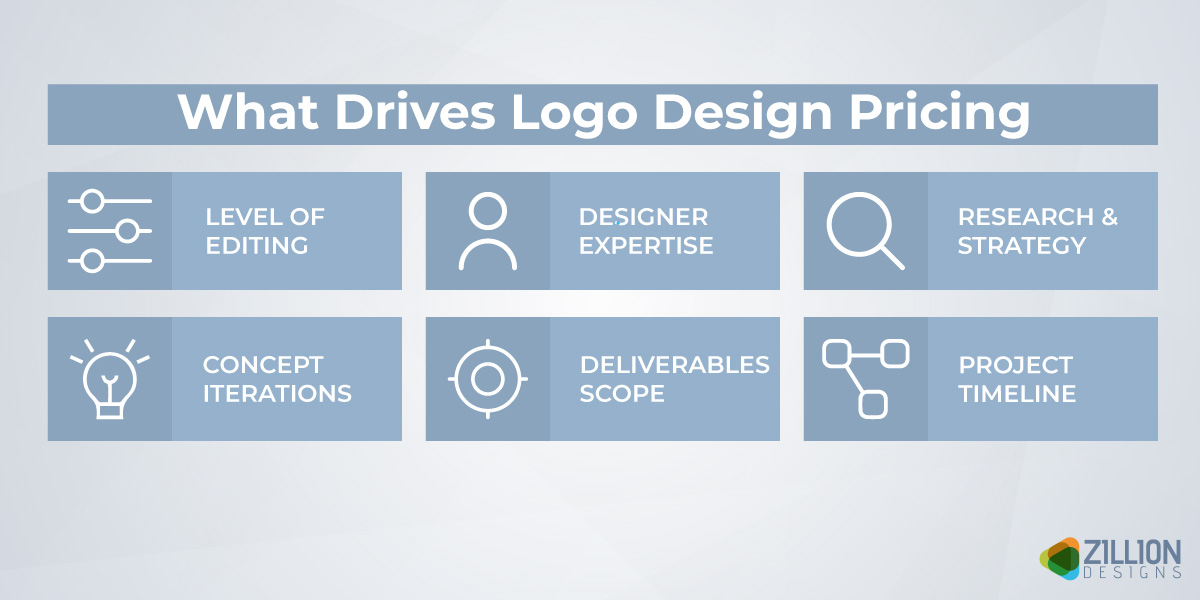 What Drives Logo Design Pricing

LEVEL OF EDITING

DESIGNER EXPERTISE

RESEARCH & STRATEGY

CONCEPT ITERATIONS

DELIVERABLES SCOPE

PROJECT TIMELINE

ZILLION DESIGNS